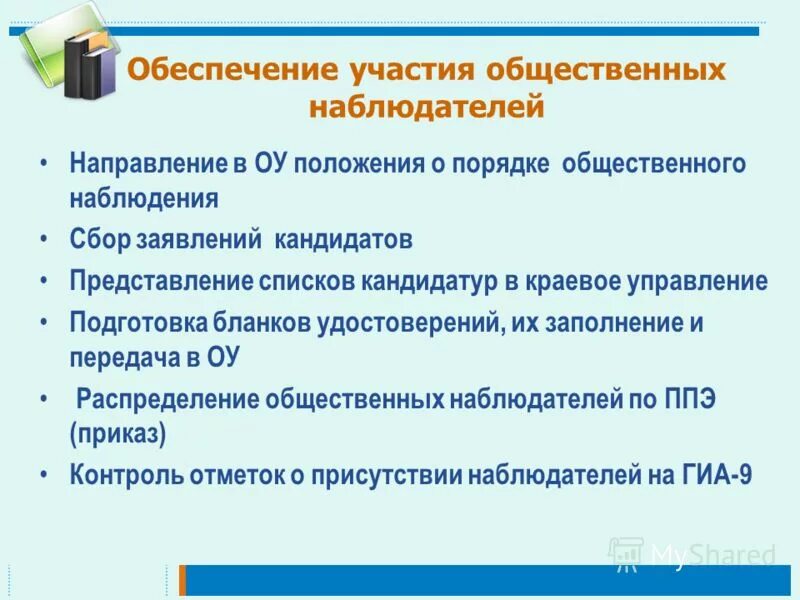 Обеспечение участия общественных наблюдателей

• Направление в ОУ положения о порядке общественного наблюдения
• Сбор заявлений кандидатов
• Представление списков кандидатур в краевое управление
• Подготовка бланков удостоверений, их заполнение и передача в ОУ
• Распределение общественных наблюдателей по ППЭ (приказ)
• Контроль отметок о присутствии наблюдателей на ГИА-9

MyShared